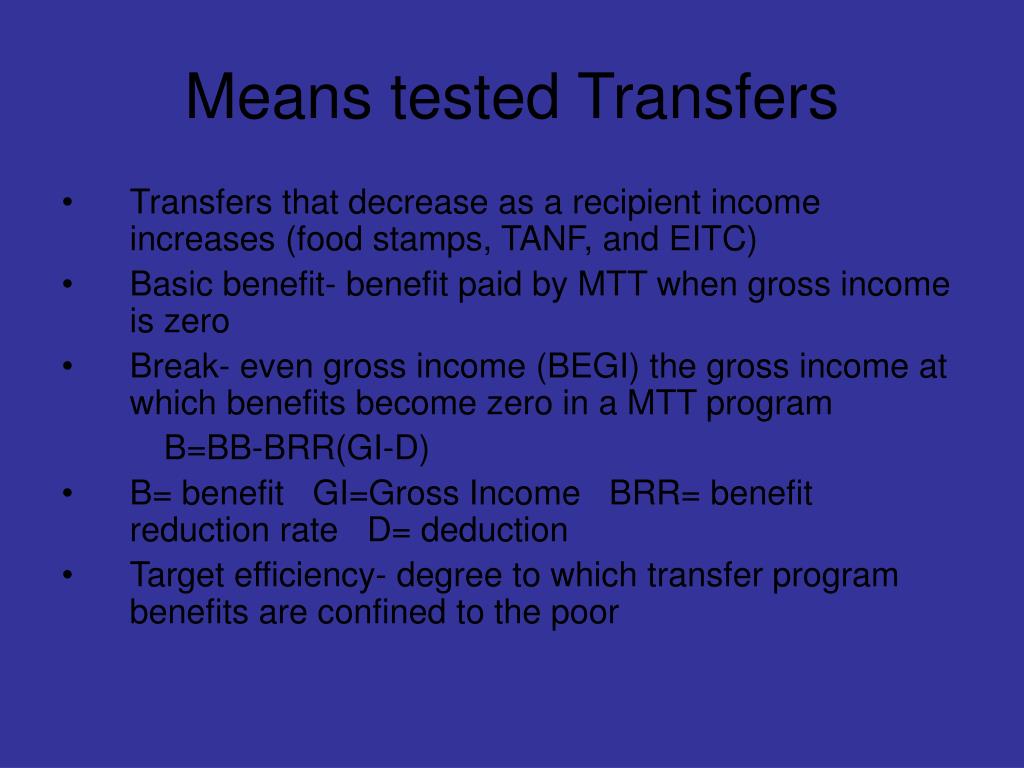 Means tested Transfers

• Transfers that decrease as a recipient income increases (food stamps, TANF, and EITC)
• Basic benefit- benefit paid by MTT when gross income is zero
• Break- even gross income (BEGI) the gross income at which benefits become zero in a MTT program

B=BB-BRR(GI-D)

• B= benefit GI=Gross Income BRR= benefit reduction rate D= deduction
• Target efficiency- degree to which transfer program benefits are confined to the poor